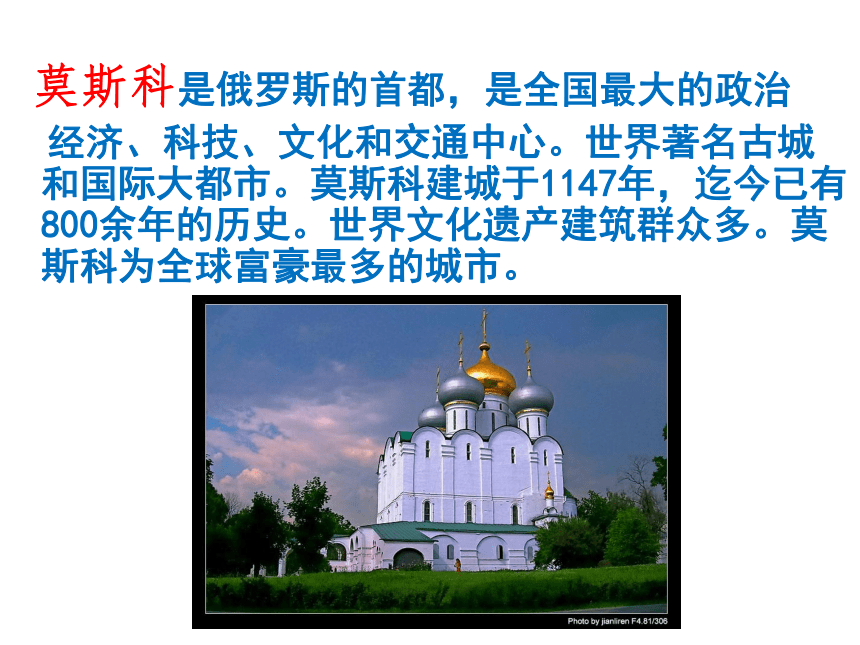 莫斯科是俄罗斯的首都，是全国最大的政治经济、科技、文化和交通中心。世界著名古城和国际大都市。莫斯科建城于1147年，迄今已有800余年的历史。世界文化遗产建筑群众多。莫斯科为全球富豪最多的城市。

Photo by jianliren F4.81/306